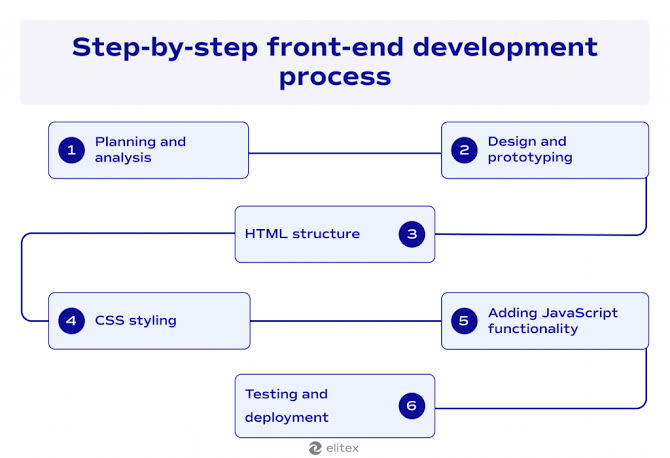 Step-by-step front-end development process

1 Planning and analysis

2 Design and prototyping

HTML structure 3

4 CSS styling

5 Adding JavaScript functionality

Testing and deployment 6

elitex